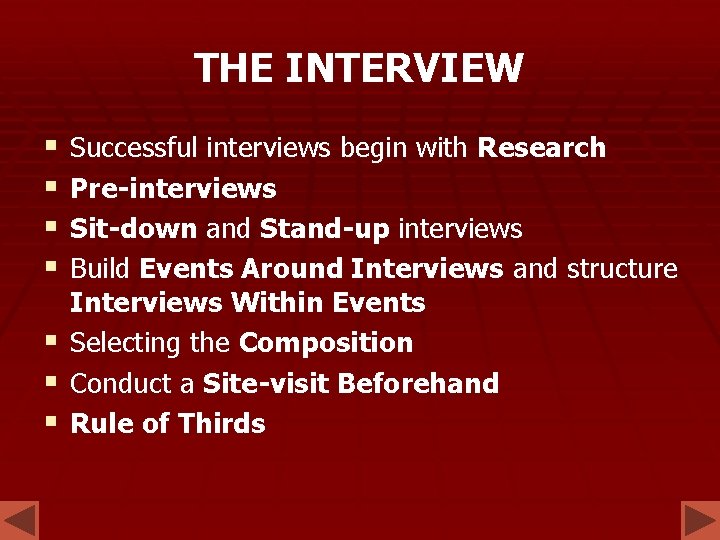 THE INTERVIEW

- Successful interviews begin with Research
- Pre-interviews
- Sit-down and Stand-up interviews
- Build Events Around Interviews and structure Interviews Within Events
- Selecting the Composition
- Conduct a Site-visit Beforehand
- Rule of Thirds